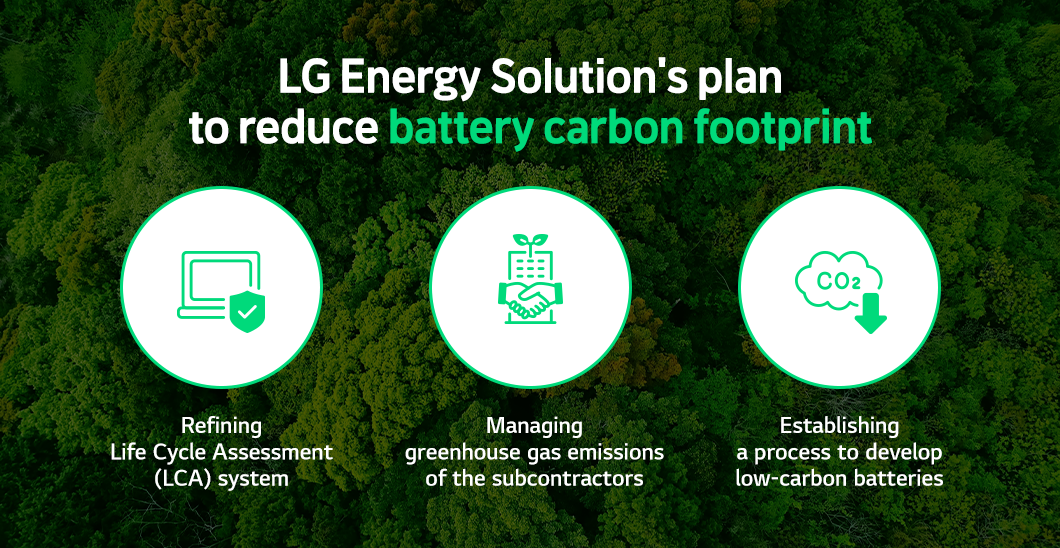 LG Energy Solution's plan to reduce battery carbon footprint

Refining Life Cycle Assessment (LCA) system

Managing greenhouse gas emissions of the subcontractors

$CO_2$

Establishing a process to develop low-carbon batteries